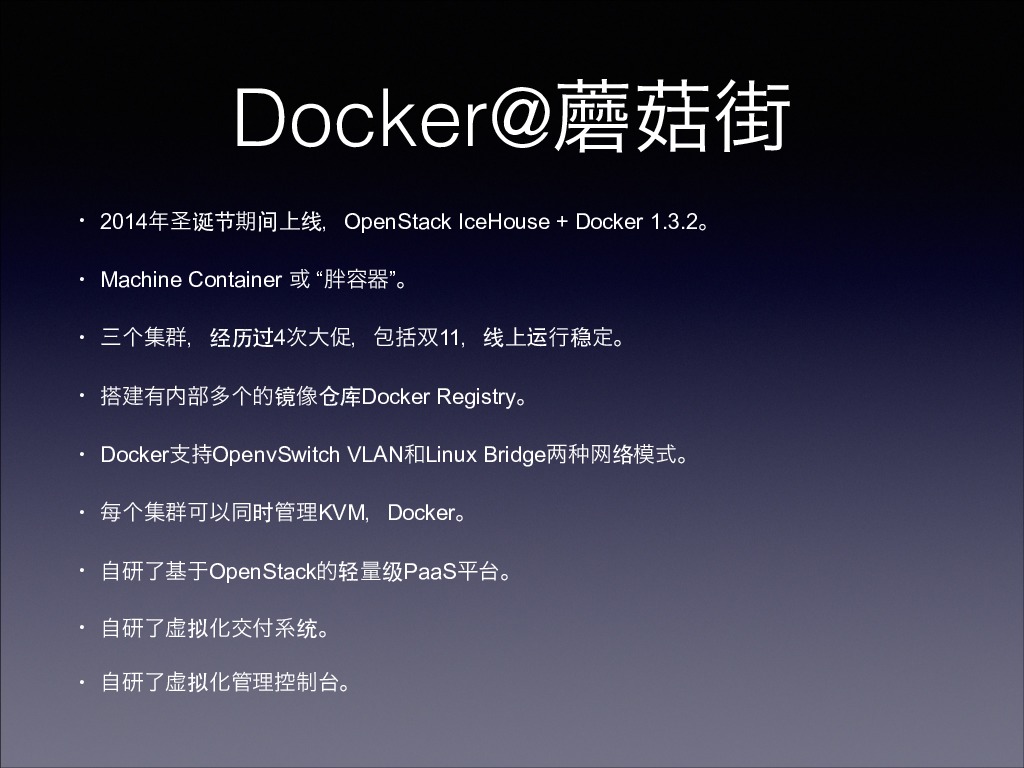 Docker@蘑菇街

• 2014年圣诞节期间上线，OpenStack IceHouse + Docker 1.3.2。

• Machine Container 或 “胖容器”。

• 三个集群，经历过4次大促，包括双11，线上运行稳定。

• 搭建有内部多个的镜像仓库Docker Registry。

• Docker支持OpenvSwitch VLAN和Linux Bridge两种网络模式。

• 每个集群可以同时管理KVM，Docker。

• 自研了基于OpenStack的轻量级PaaS平台。

• 自研了虚拟化交付系统。

• 自研了虚拟化管理控制台。